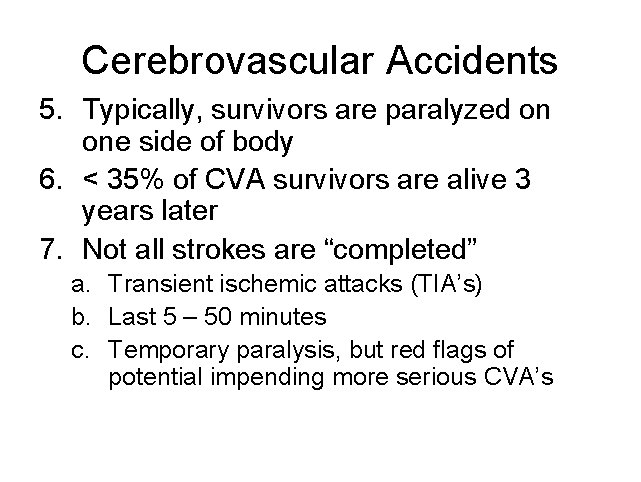 Cerebrovascular Accidents

5. Typically, survivors are paralyzed on one side of body
6. < 35% of CVA survivors are alive 3 years later
7. Not all strokes are “completed”
 a. Transient ischemic attacks (TIA’s)
 b. Last 5 – 50 minutes
 c. Temporary paralysis, but red flags of potential impending more serious CVA’s